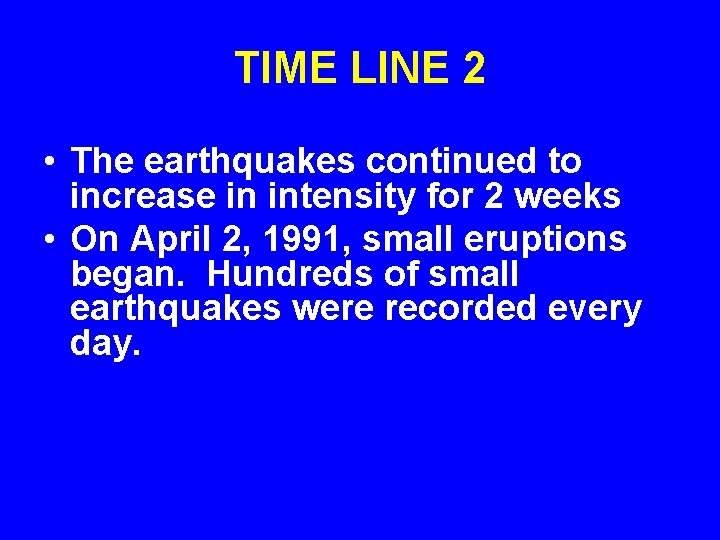 TIME LINE 2

• The earthquakes continued to increase in intensity for 2 weeks
• On April 2, 1991, small eruptions began.  Hundreds of small earthquakes were recorded every day.